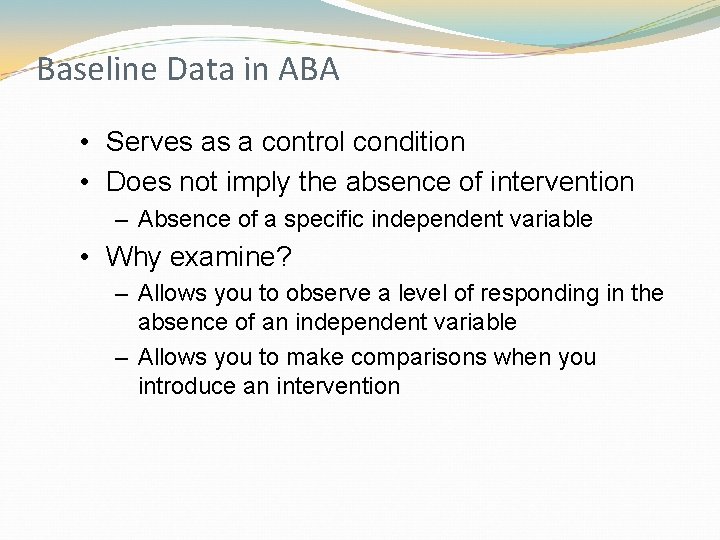 Baseline Data in ABA

• Serves as a control condition
• Does not imply the absence of intervention
  – Absence of a specific independent variable
• Why examine?
  – Allows you to observe a level of responding in the absence of an independent variable
  – Allows you to make comparisons when you introduce an intervention